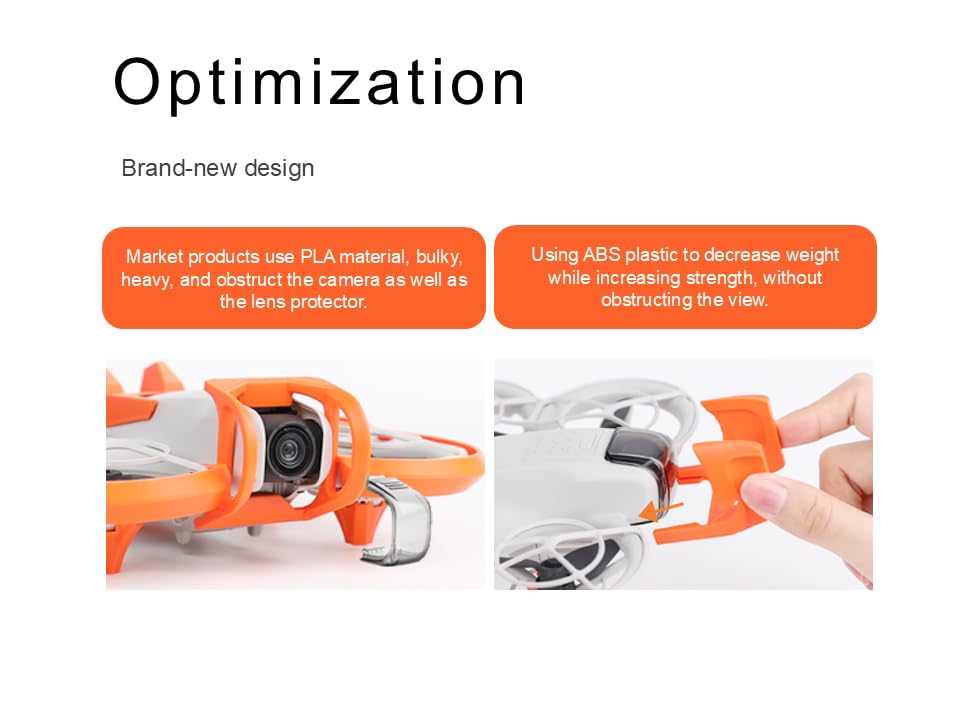 Optimization

Brand-new design

Market products use PLA material, bulky, heavy, and obstruct the camera as well as the lens protector.

Using ABS plastic to decrease weight while increasing strength, without obstructing the view.